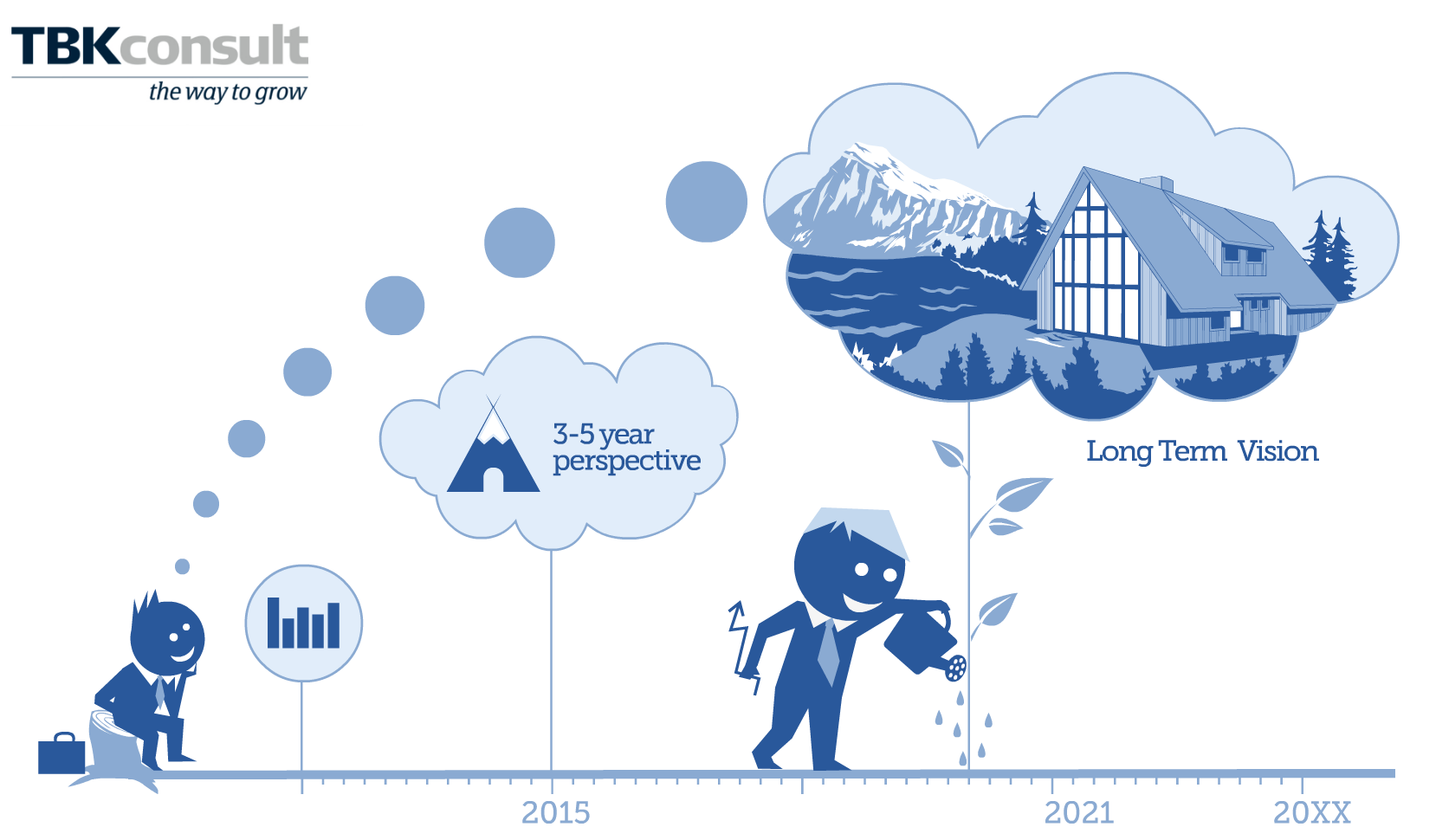 TBKconsult
the way to grow

3-5 year perspective

Long Term Vision

2015

2021

20XX